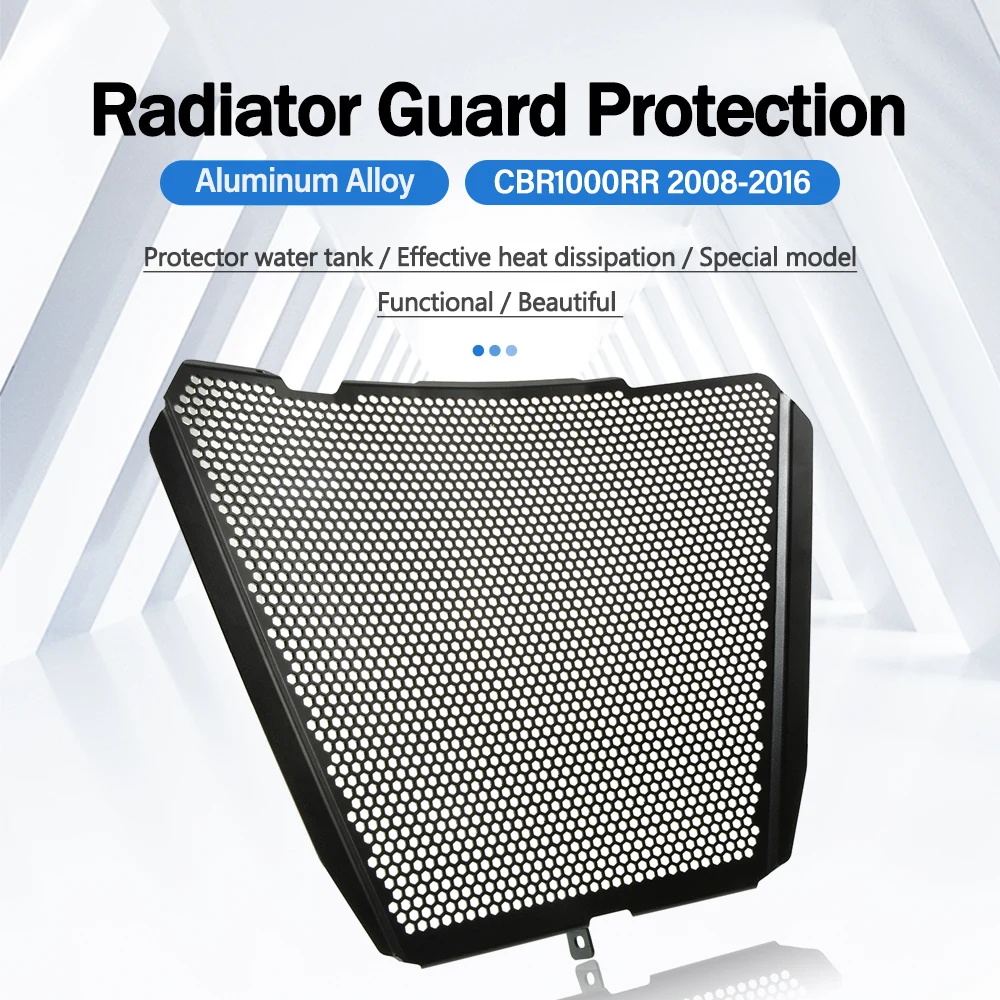 Radiator Guard Protection

Aluminum Alloy

CBR1000RR 2008-2016

Protector water tank / Effective heat dissipation / Special model

Functional / Beautiful